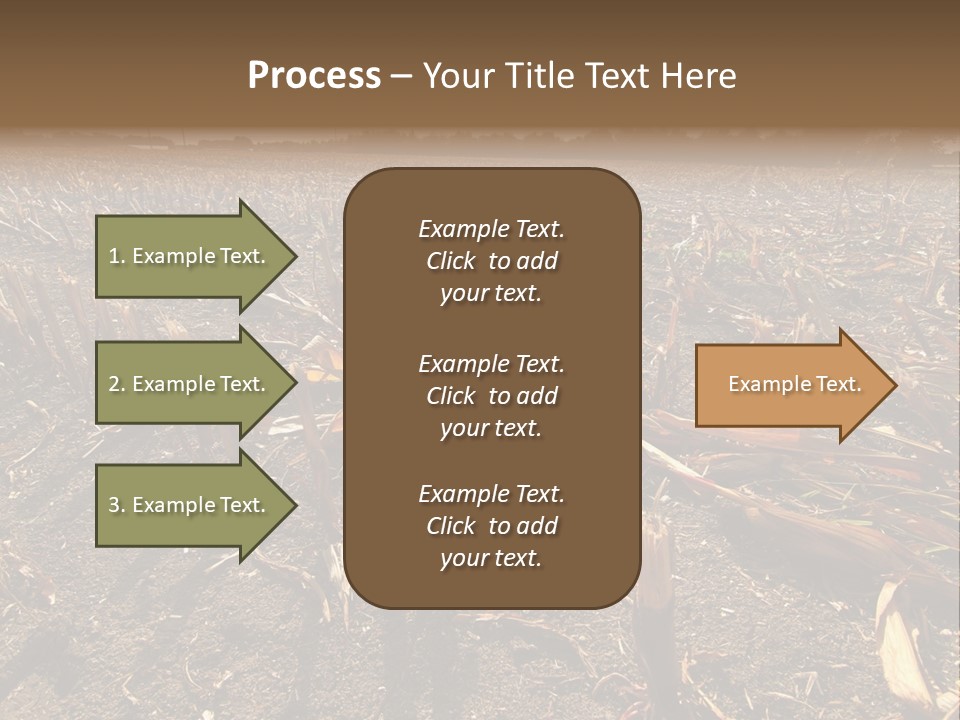 Process – Your Title Text Here

1. Example Text.

2. Example Text.

3. Example Text.

Example Text. Click to add your text.

Example Text. Click to add your text.

Example Text. Click to add your text.

Example Text.